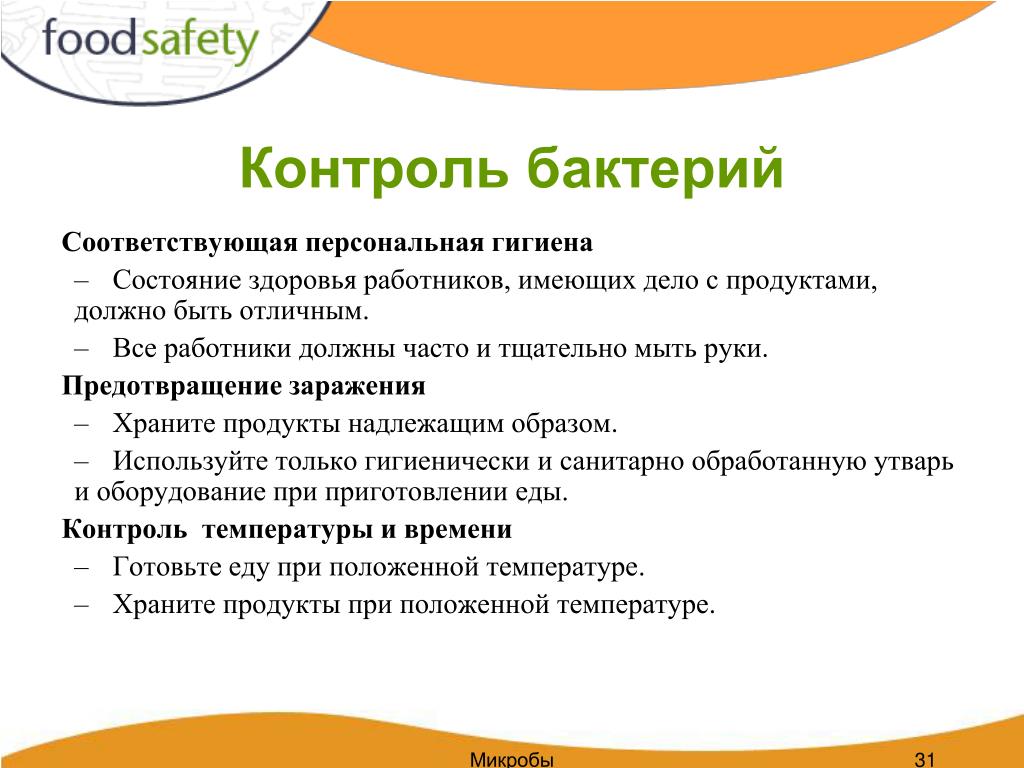 foodsafety

Контроль бактерий

Соответствующая персональная гигиена

– Состояние здоровья работников, имеющих дело с продуктами, должно быть отличным.

– Все работники должны часто и тщательно мыть руки.

Предотвращение заражения

– Храните продукты надлежащим образом.

– Используйте только гигиенически и санитарно обработанную утварь и оборудование при приготовлении еды.

Контроль температуры и времени

– Готовьте еду при положенной температуре.

– Храните продукты при положенной температуре.

Микробы

31